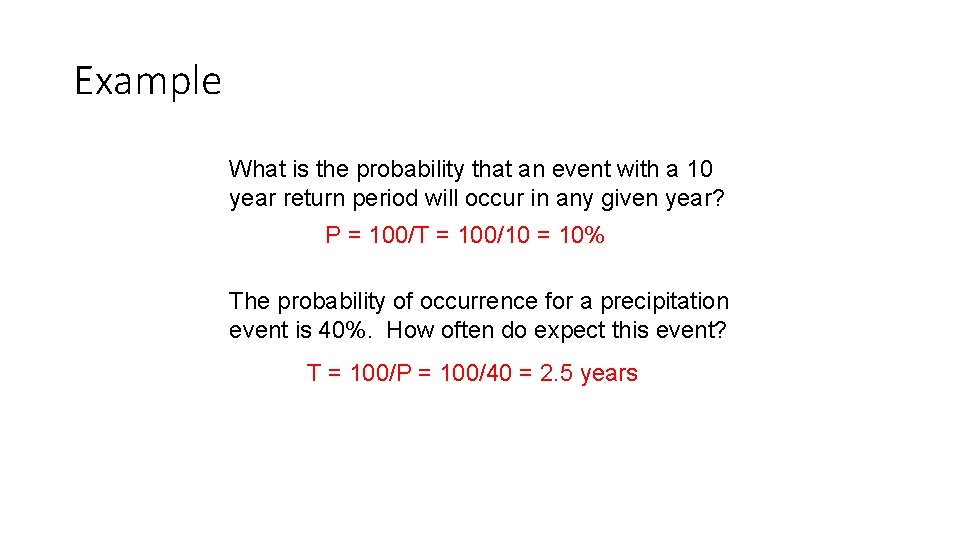 Example

What is the probability that an event with a 10 year return period will occur in any given year?

P = 100/T = 100/10 = 10%

The probability of occurrence for a precipitation event is 40%. How often do expect this event?

T = 100/P = 100/40 = 2.5 years